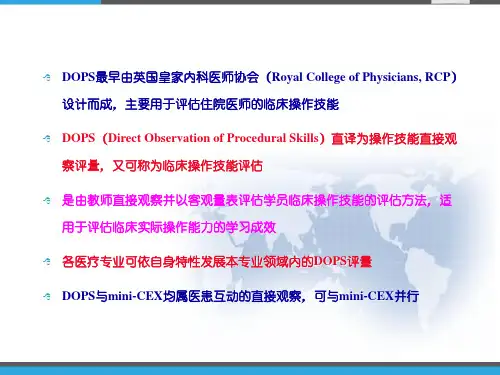 DOPS最早由英国皇家内科医师协会（Royal College of Physicians, RCP）设计而成，主要用于评估住院医师的临床操作技能

DOPS（Direct Observation of Procedural Skills）直译为操作技能直接观察评量，又可称为临床操作技能评估

是由教师直接观察并以客观量表评估学员临床操作技能的评估方法，适用于评估临床实际操作能力的学习成效

各医疗专业可依自身特性发展本专业领域内的DOPS评量

DOPS与mini-CEX均属医患互动的直接观察，可与mini-CEX并行